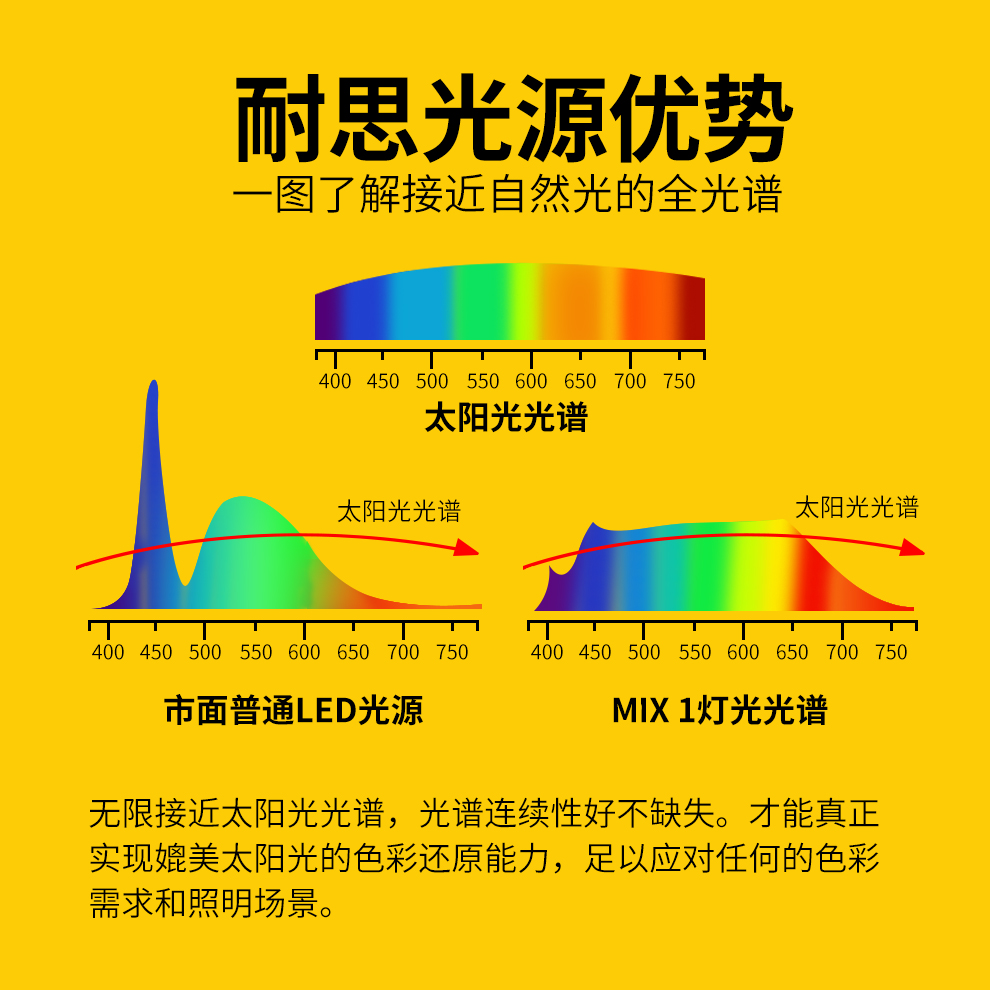 耐思光源优势
一图了解接近自然光的全光谱

400 450 500 550 600 650 700 750
太阳光光谱

太阳光光谱
400 450 500 550 600 650 700 750
市面普通LED光源

太阳光光谱
400 450 500 550 600 650 700 750
MIX 1灯光光谱

无限接近太阳光光谱，光谱连续性好不缺失。才能真正实现媲美太阳光的色彩还原能力，足以应对任何的色彩需求和照明场景。